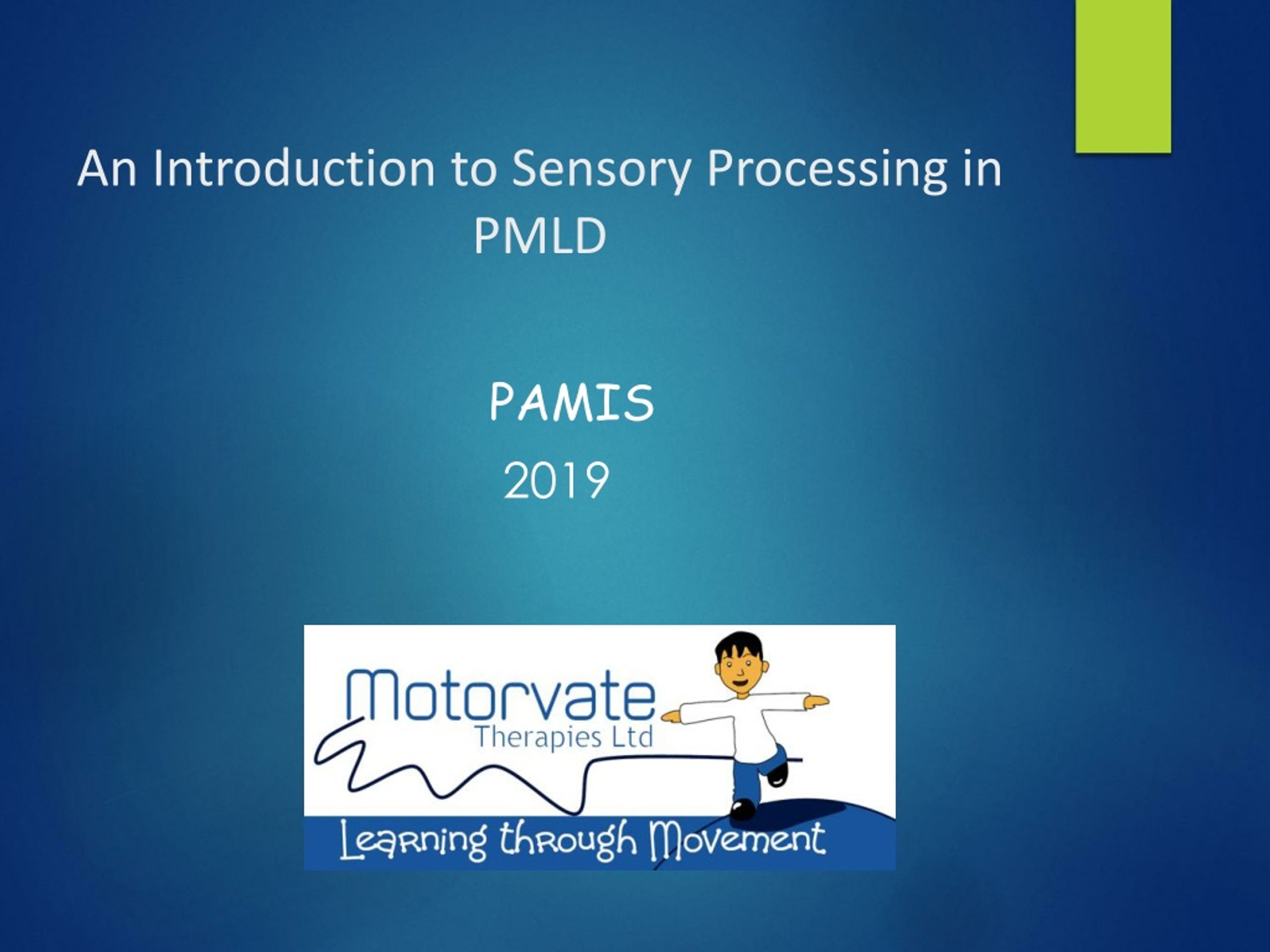 An Introduction to Sensory Processing in PMLD

PAMIS

2019

Motorvate
Therapies Ltd

Learning through Movement